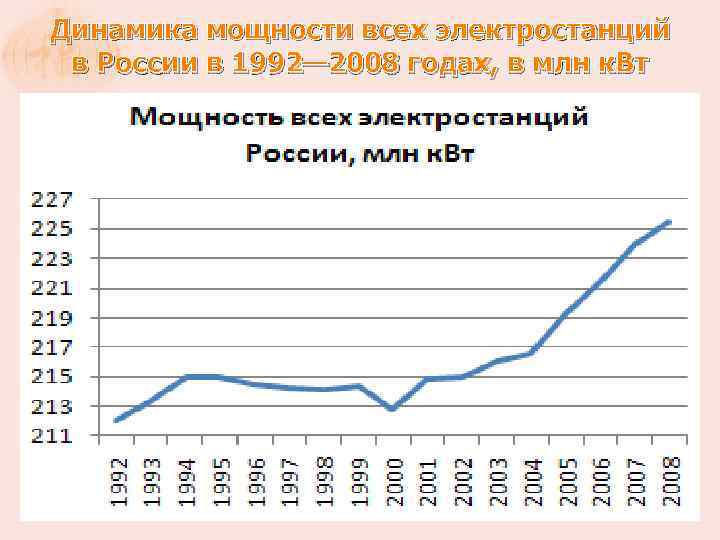 Динамика мощности всех электростанций в России в 1992—2008 годах, в млн кВт

Мощность всех электростанций России, млн кВт

227
225
223
221
219
217
215
213
211

1992
1993
1994
1995
1996
1997
1998
1999
2000
2001
2002
2003
2004
2005
2006
2007
2008